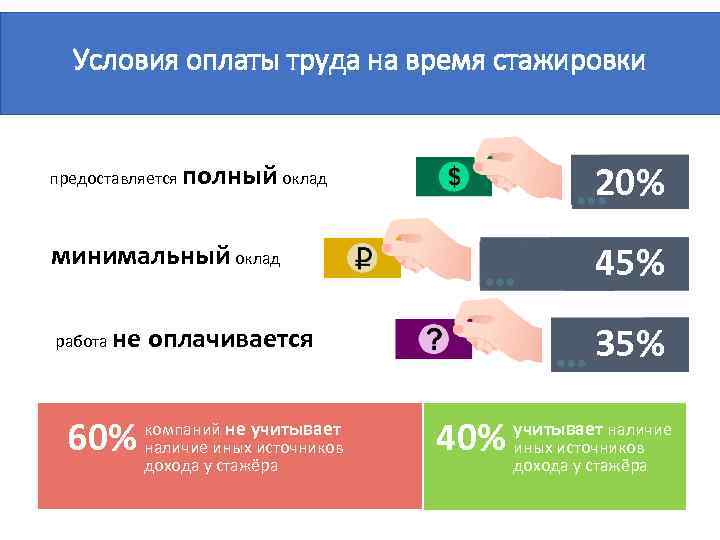 Условия оплаты труда на время стажировки

предоставляется полный оклад

$

20%

минимальный оклад

₽

45%

работа не оплачивается

?

35%

60% компаний не учитывает наличие иных источников дохода у стажёра

40% учитывает наличие иных источников дохода у стажёра